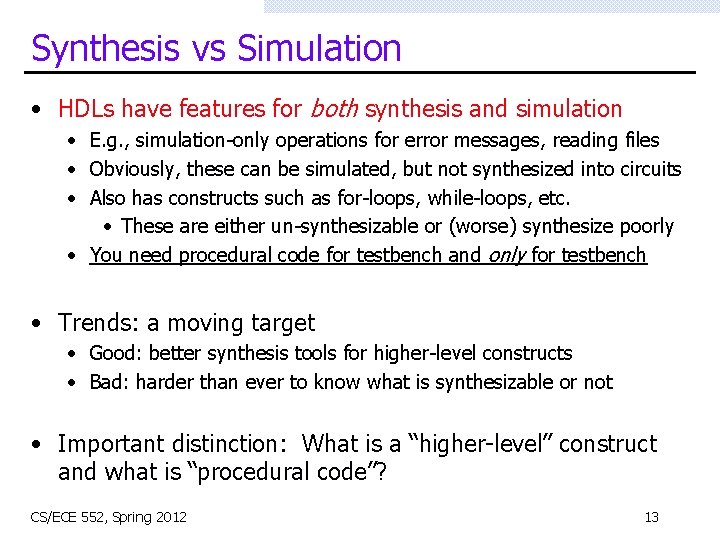 Synthesis vs Simulation

• HDLs have features for both synthesis and simulation
  • E.g., simulation-only operations for error messages, reading files
  • Obviously, these can be simulated, but not synthesized into circuits
  • Also has constructs such as for-loops, while-loops, etc.
    • These are either un-synthesizable or (worse) synthesize poorly
  • You need procedural code for testbench and only for testbench

• Trends: a moving target
  • Good: better synthesis tools for higher-level constructs
  • Bad: harder than ever to know what is synthesizable or not

• Important distinction: What is a “higher-level” construct and what is “procedural code”?

CS/ECE 552, Spring 2012

13